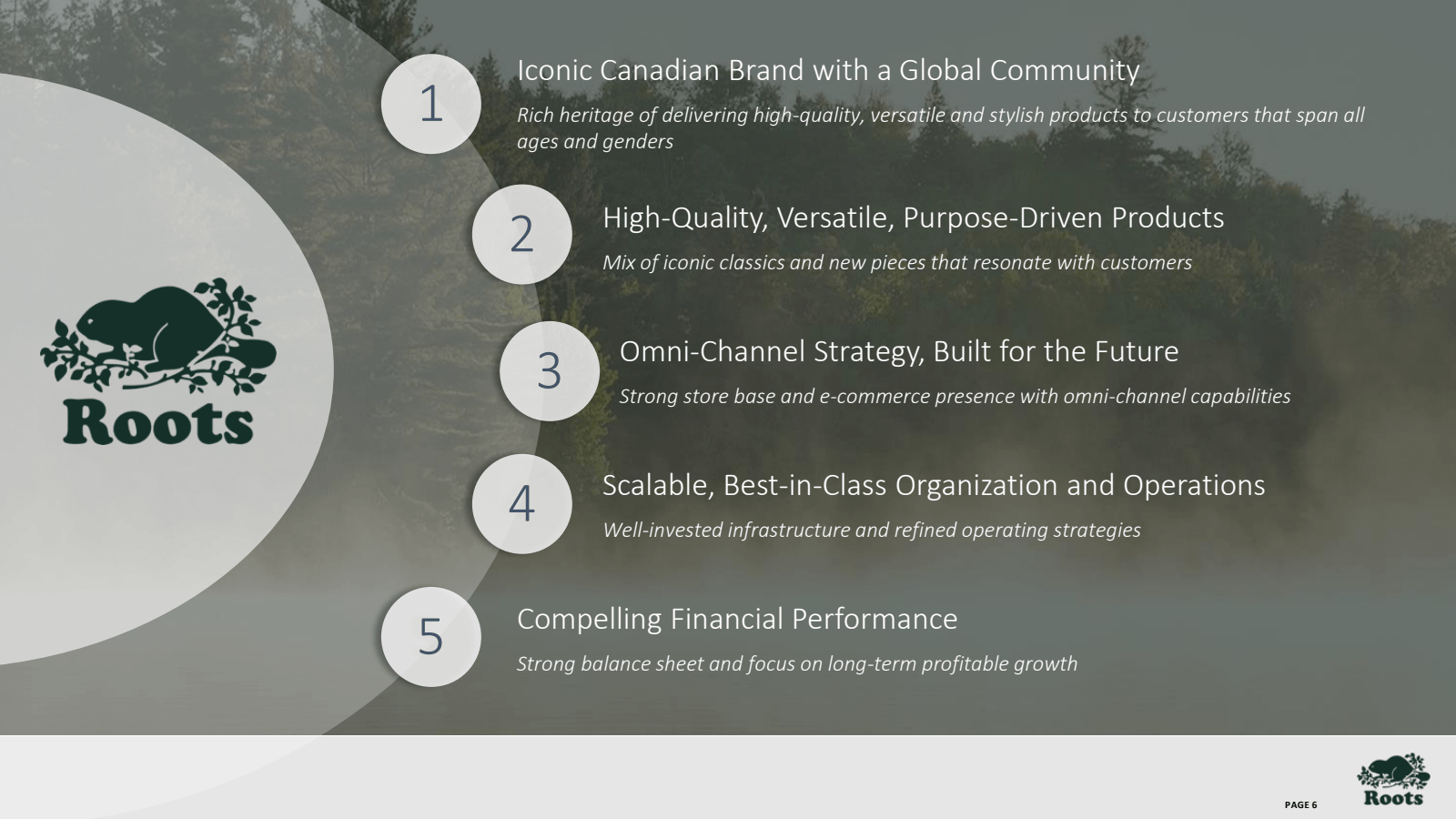 Roots

1
Iconic Canadian Brand with a Global Community
Rich heritage of delivering high-quality, versatile and stylish products to customers that span all ages and genders

2
High-Quality, Versatile, Purpose-Driven Products
Mix of iconic classics and new pieces that resonate with customers

3
Omni-Channel Strategy, Built for the Future
Strong store base and e-commerce presence with omni-channel capabilities

4
Scalable, Best-in-Class Organization and Operations
Well-invested infrastructure and refined operating strategies

5
Compelling Financial Performance
Strong balance sheet and focus on long-term profitable growth

PAGE 6
Roots